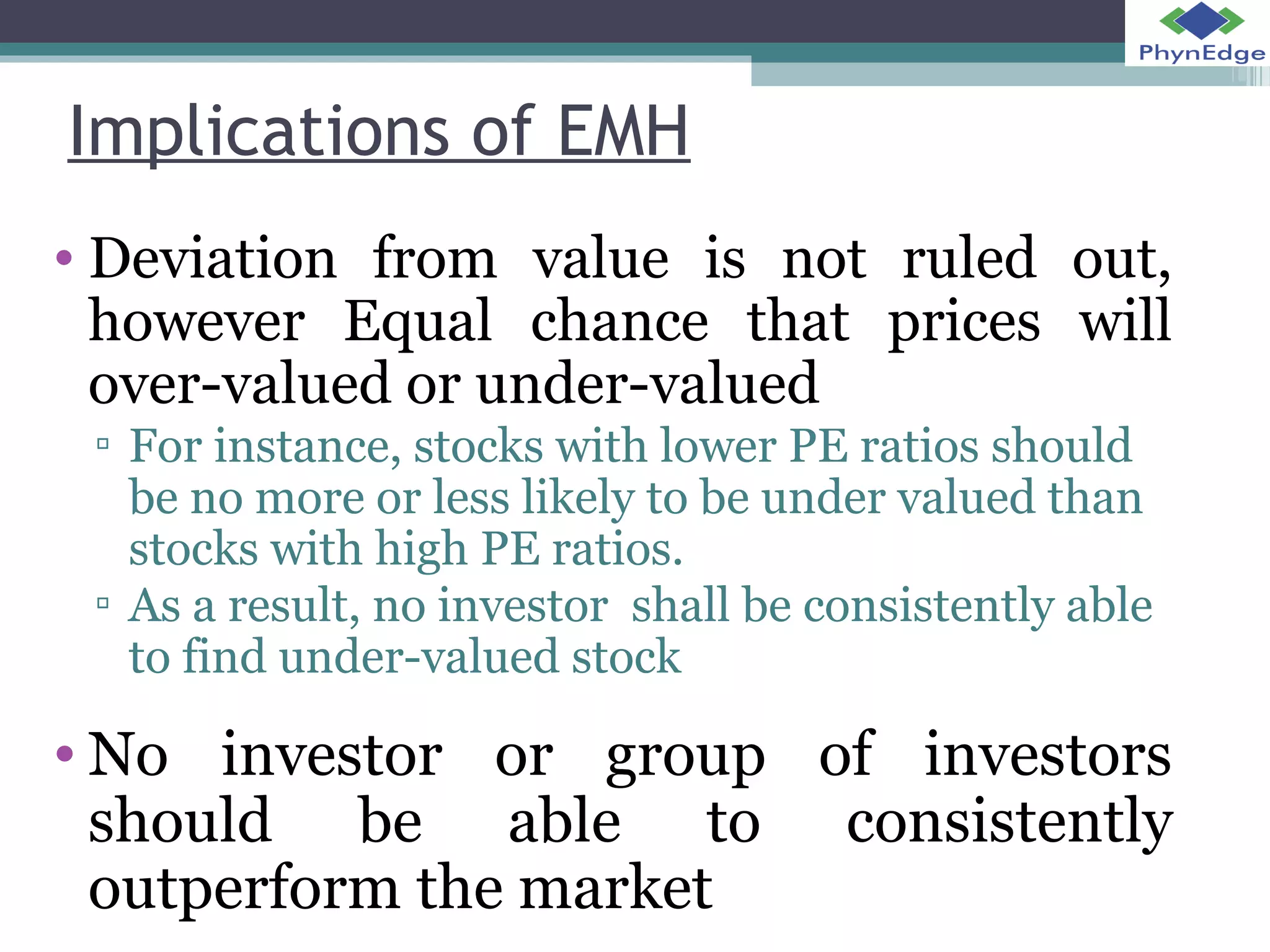 PhynEdge

Implications of EMH

• Deviation from value is not ruled out, however Equal chance that prices will over-valued or under-valued
▫ For instance, stocks with lower PE ratios should be no more or less likely to be under valued than stocks with high PE ratios.
▫ As a result, no investor shall be consistently able to find under-valued stock

• No investor or group of investors should be able to consistently outperform the market